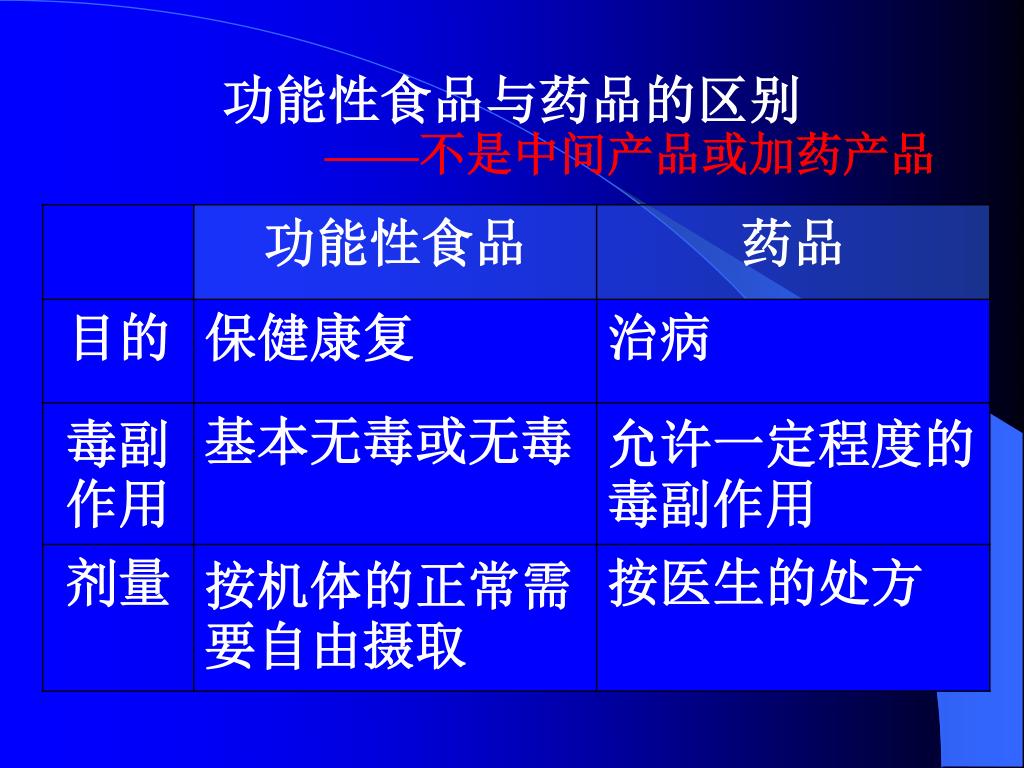 功能性食品与药品的区别

——不是中间产品或加药产品

| | 功能性食品 | 药品 |
|---|---|---|
| 目的 | 保健康复 | 治病 |
| 毒副作用 | 基本无毒或无毒 | 允许一定程度的毒副作用 |
| 剂量 | 按机体的正常需要自由摄取 | 按医生的处方 |